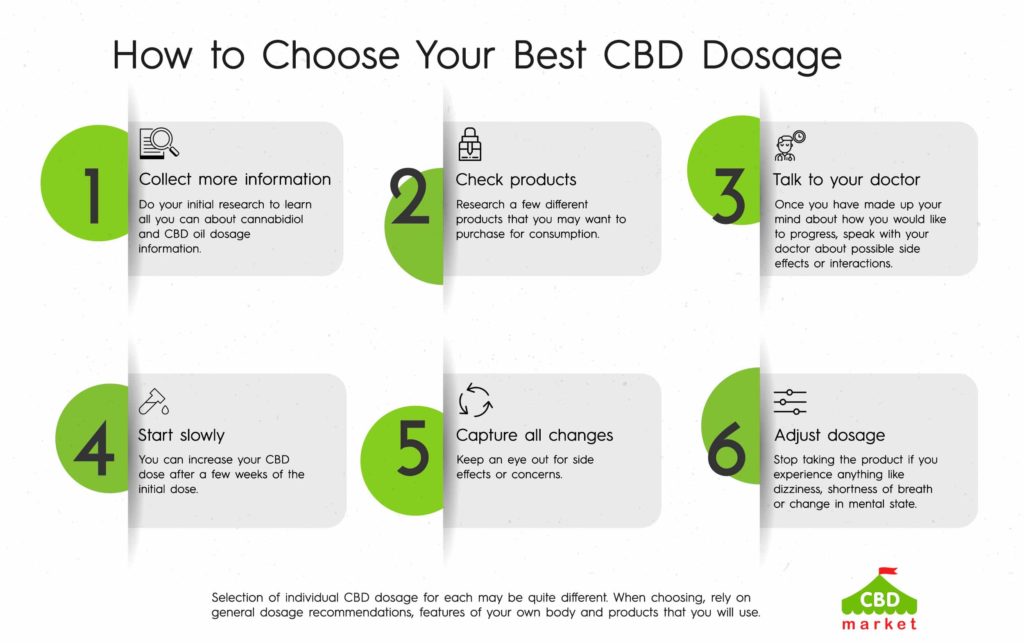 How to Choose Your Best CBD Dosage

1
Collect more information
Do your initial research to learn all you can about cannabidiol and CBD oil dosage information.

2
Check products
Research a few different products that you may want to purchase for consumption.

3
Talk to your doctor
Once you have made up your mind about how you would like to progress, speak with your doctor about possible side effects or interactions.

4
Start slowly
You can increase your CBD dose after a few weeks of the initial dose.

5
Capture all changes
Keep an eye out for side effects or concerns.

6
Adjust dosage
Stop taking the product if you experience anything like dizziness, shortness of breath or change in mental state.

Selection of individual CBD dosage for each may be quite different. When choosing, rely on general dosage recommendations, features of your own body and products that you will use.

CBD
market